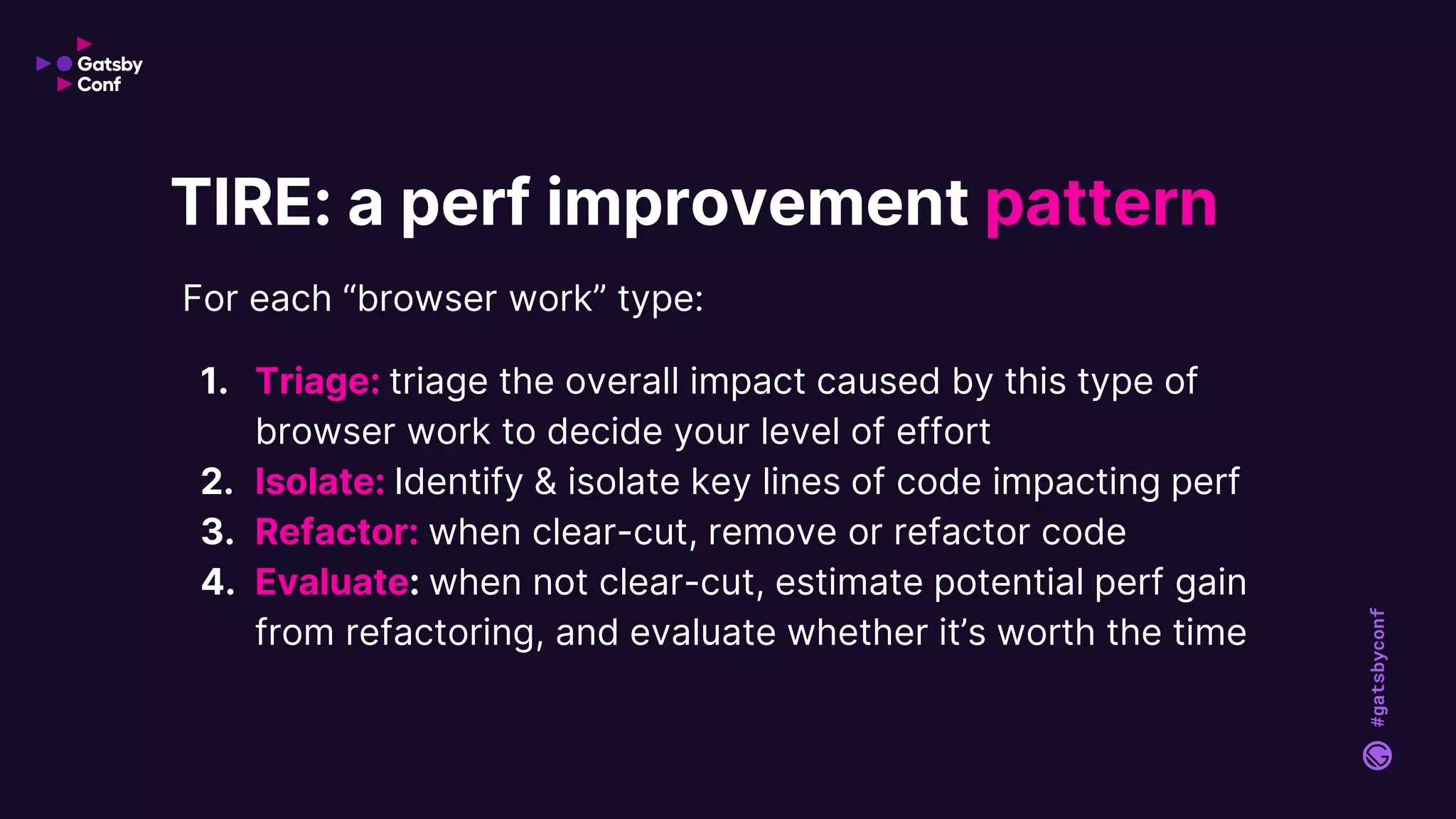 Gatsby Conf

TIRE: a perf improvement pattern

For each “browser work” type:

1. Triage: triage the overall impact caused by this type of browser work to decide your level of effort
2. Isolate: Identify & isolate key lines of code impacting perf
3. Refactor: when clear-cut, remove or refactor code
4. Evaluate: when not clear-cut, estimate potential perf gain from refactoring, and evaluate whether it’s worth the time

#gatsbyconf